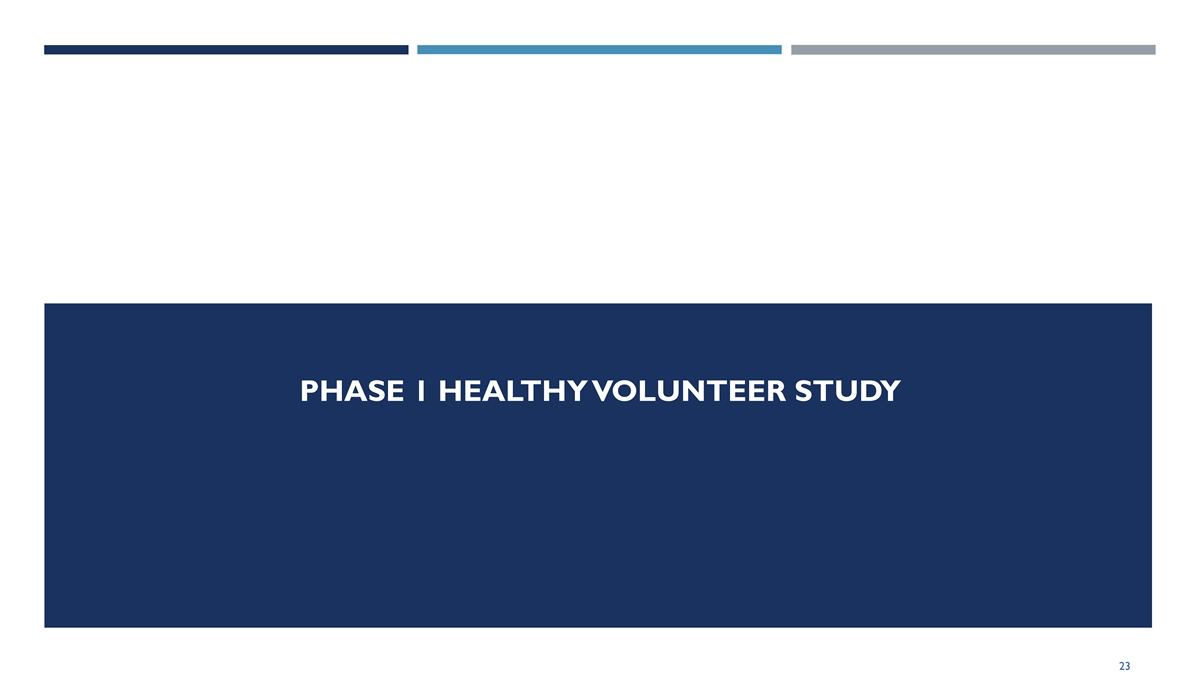 PHASE 1 HEALTHY VOLUNTEER STUDY

23